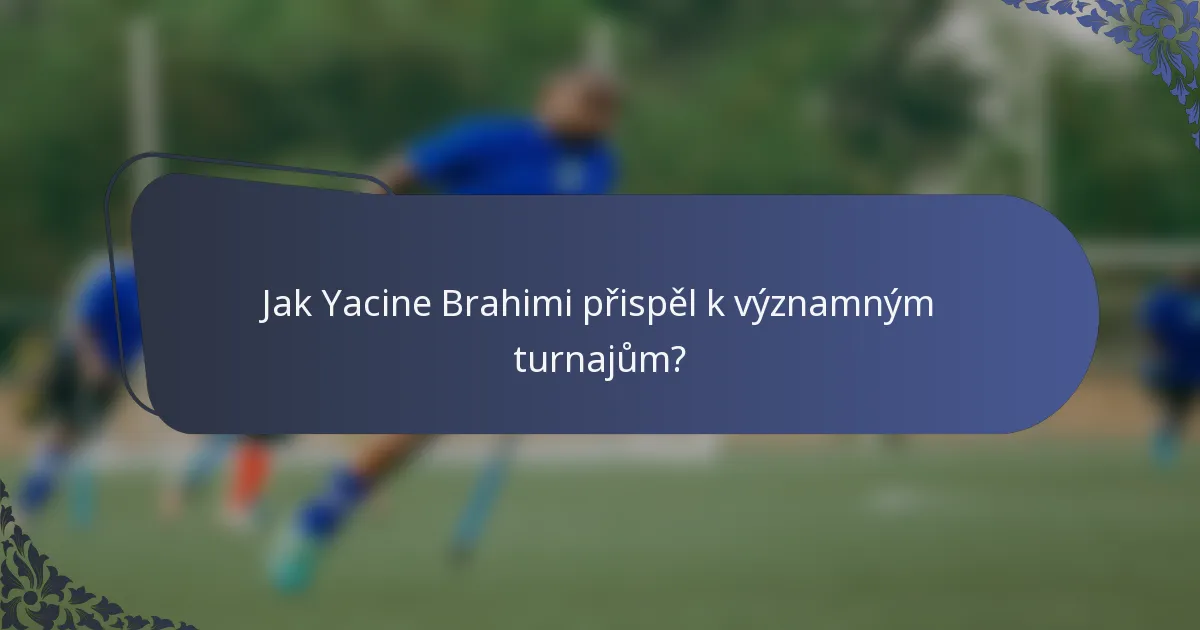 Jak Yacine Brahimi přispěl k významným turnajům?